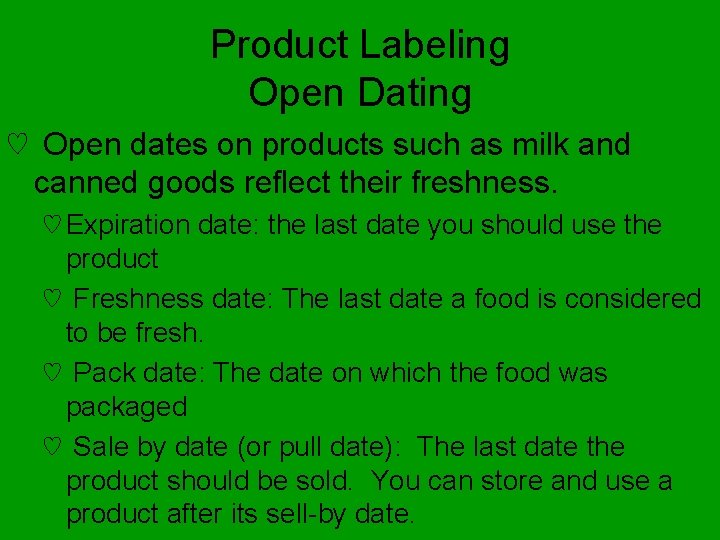 Product Labeling
Open Dating

♡ Open dates on products such as milk and canned goods reflect their freshness.

♡ Expiration date: the last date you should use the product

♡ Freshness date: The last date a food is considered to be fresh.

♡ Pack date: The date on which the food was packaged

♡ Sale by date (or pull date): The last date the product should be sold. You can store and use a product after its sell-by date.